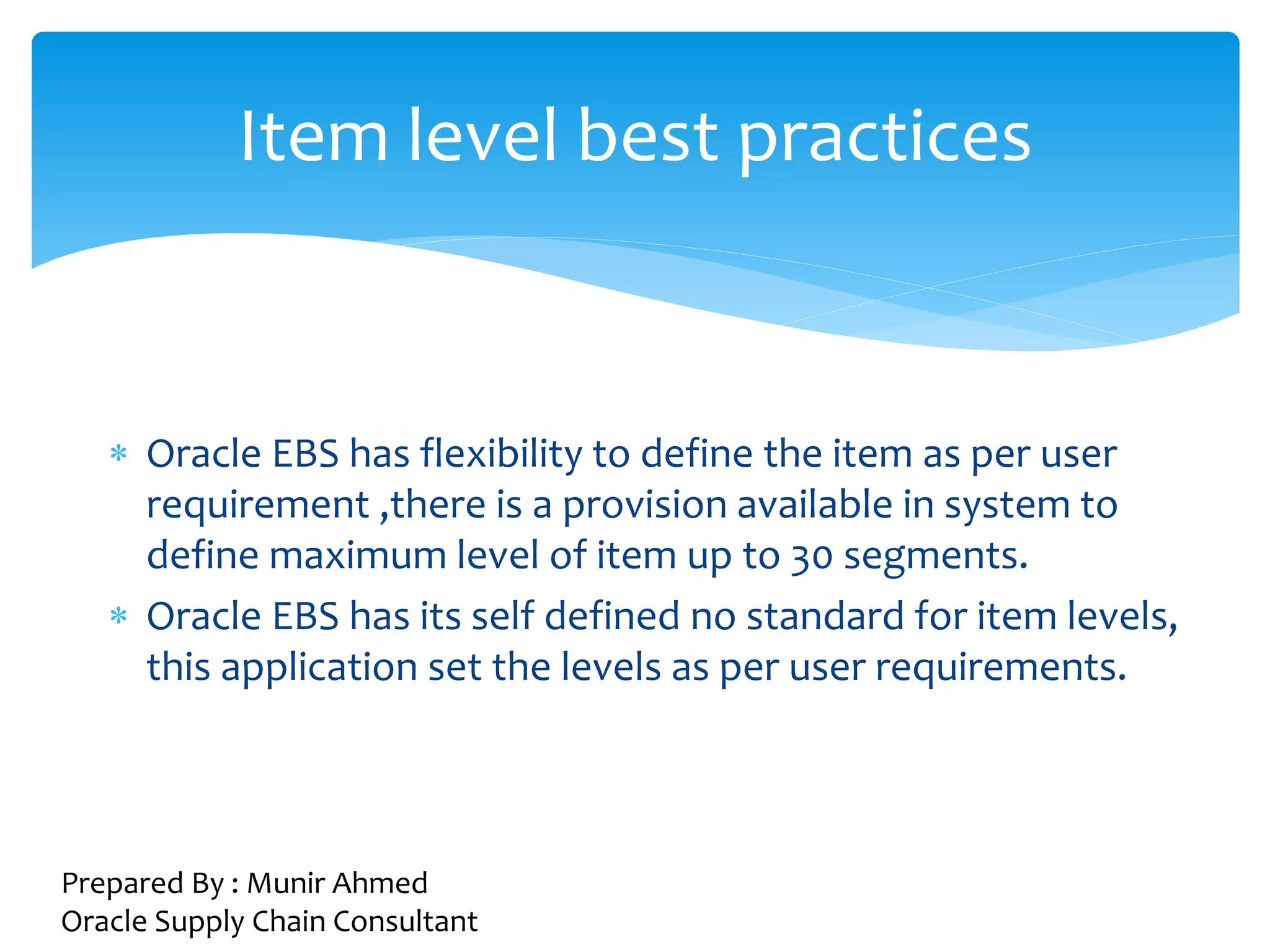 Item level best practices

* Oracle EBS has flexibility to define the item as per user requirement ,there is a provision available in system to define maximum level of item up to 30 segments.
* Oracle EBS has its self defined no standard for item levels, this application set the levels as per user requirements.

Prepared By : Munir Ahmed
Oracle Supply Chain Consultant